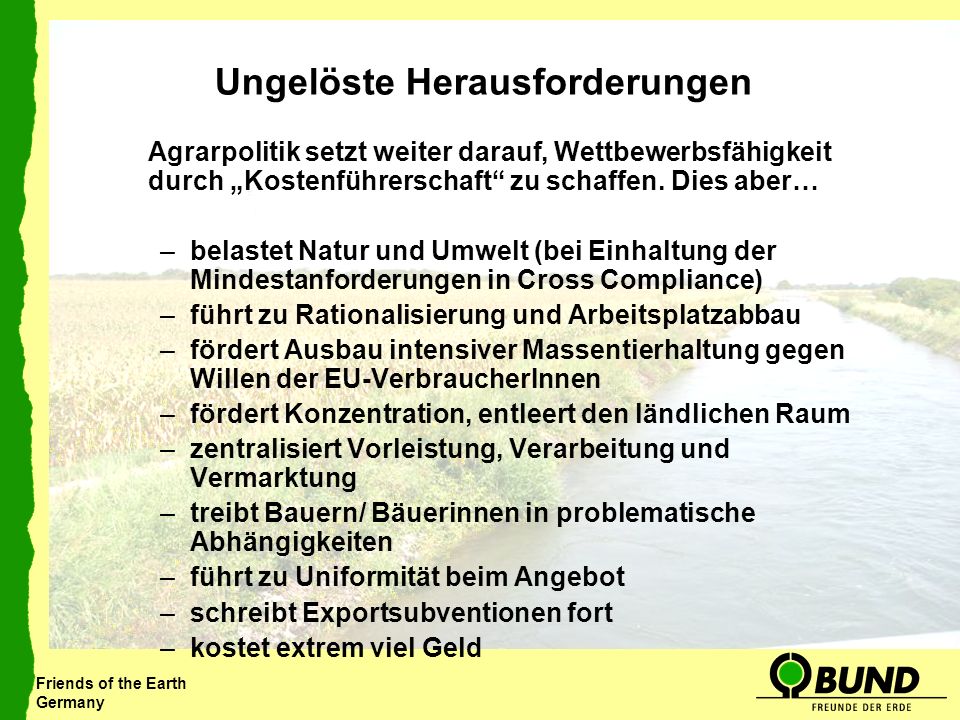 Ungelöste Herausforderungen

Agrarpolitik setzt weiter darauf, Wettbewerbsfähigkeit durch „Kostenführerschaft“ zu schaffen. Dies aber…

– belastet Natur und Umwelt (bei Einhaltung der Mindestanforderungen in Cross Compliance)
– führt zu Rationalisierung und Arbeitsplatzabbau
– fördert Ausbau intensiver Massentierhaltung gegen Willen der EU-VerbraucherInnen
– fördert Konzentration, entleert den ländlichen Raum
– zentralisiert Vorleistung, Verarbeitung und Vermarktung
– treibt Bauern/ Bäuerinnen in problematische Abhängigkeiten
– führt zu Uniformität beim Angebot
– schreibt Exportsubventionen fort
– kostet extrem viel Geld

Friends of the Earth Germany

BUND
FREUNDE DER ERDE